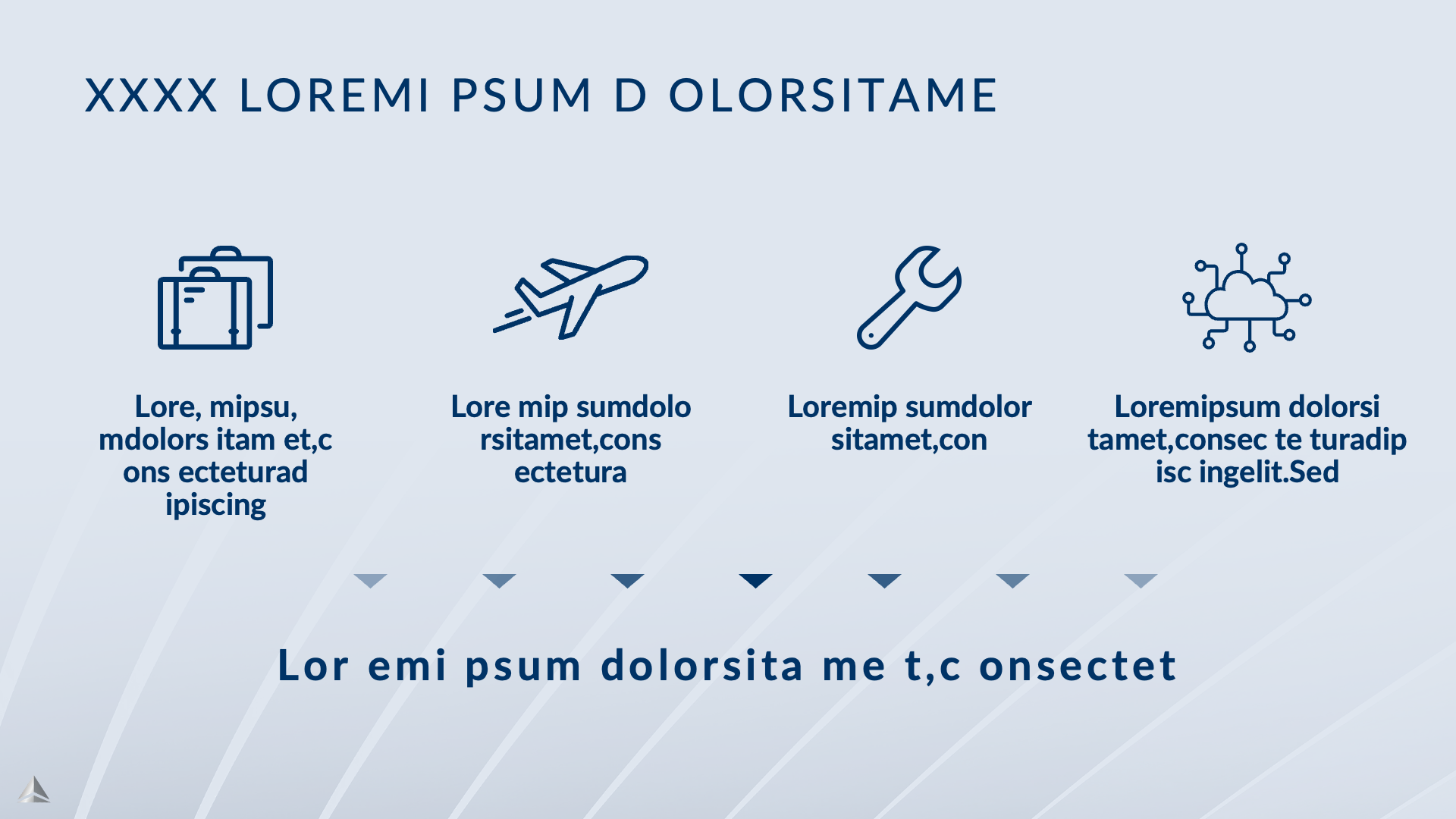 XXXX LOREMI PSUM D OLORSITAME

Lore, mipsu, mdolors itam et,c ons ecteturad ipiscing

Lore mip sumdolo rsitamet,cons ectetura

Loremip sumdolor sitamet,con

Loremipsum dolorsi tamet,consec te turadip isc ingelit.Sed

Lor emi psum dolorsita me t,c onsectet